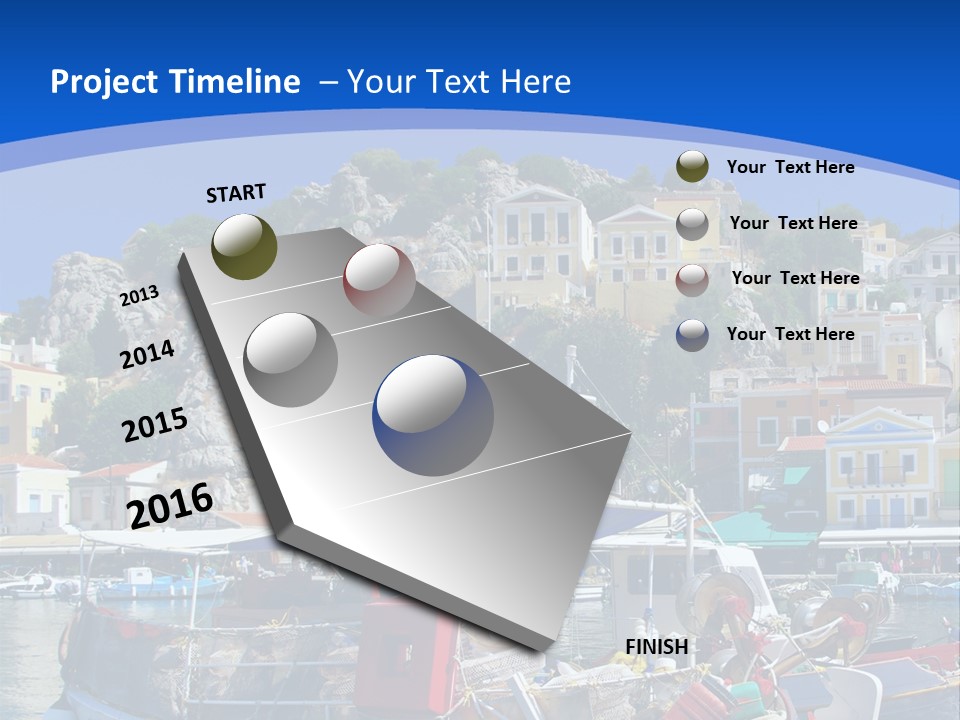 Project Timeline – Your Text Here

START

2013

2014

2015

2016

FINISH

Your Text Here

Your Text Here

Your Text Here

Your Text Here